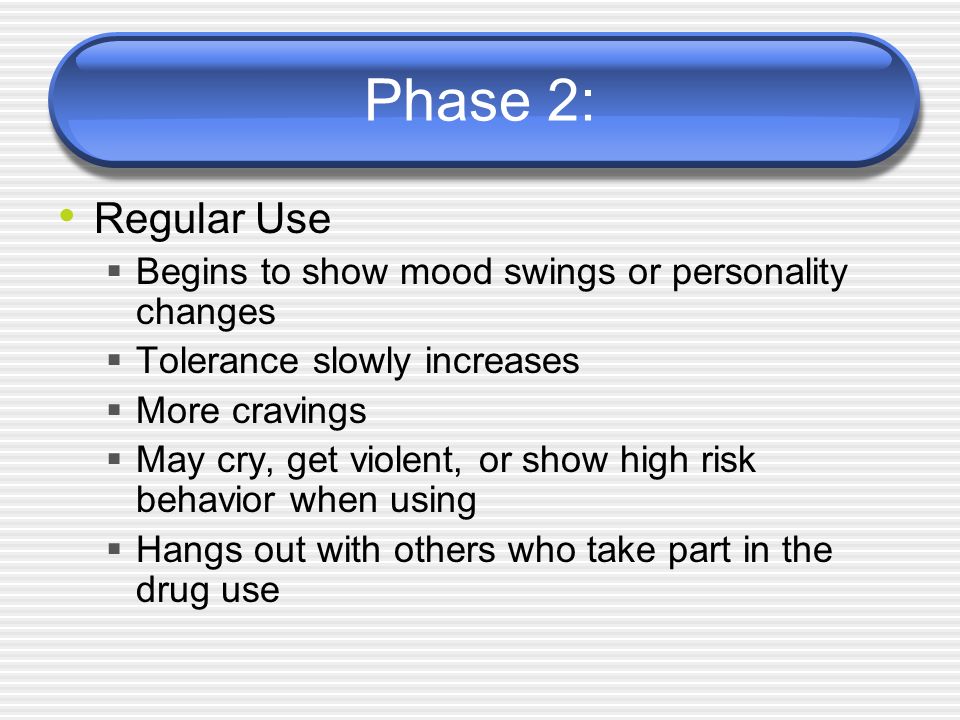 Phase 2:

• Regular Use
  ▪ Begins to show mood swings or personality changes
  ▪ Tolerance slowly increases
  ▪ More cravings
  ▪ May cry, get violent, or show high risk behavior when using
  ▪ Hangs out with others who take part in the drug use